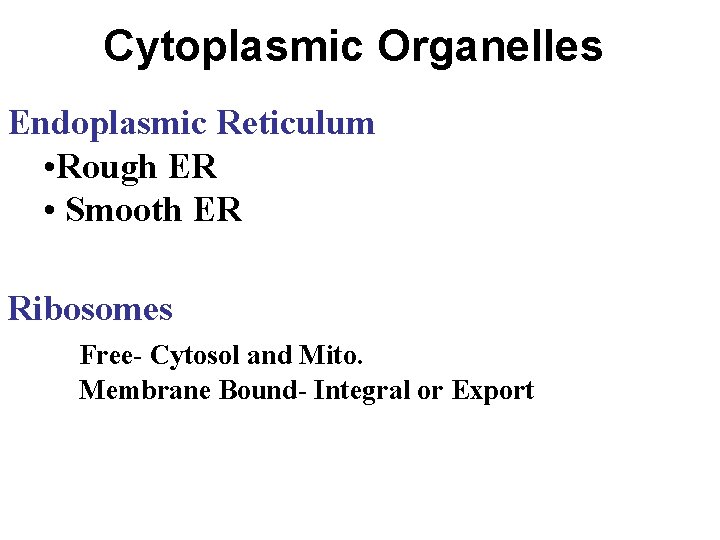 Cytoplasmic Organelles

Endoplasmic Reticulum
•Rough ER
• Smooth ER

Ribosomes
Free- Cytosol and Mito.
Membrane Bound- Integral or Export